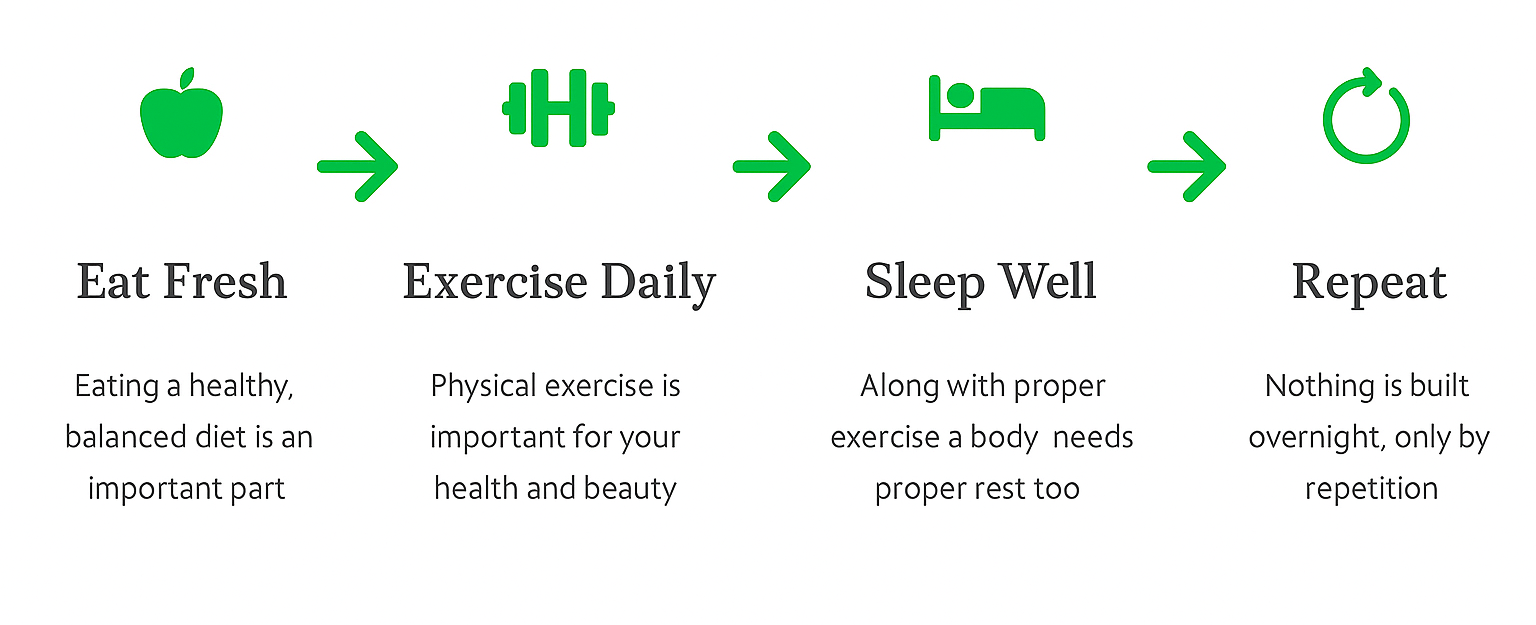 Eat Fresh

Eating a healthy, balanced diet is an important part

Exercise Daily

Physical exercise is important for your health and beauty

Sleep Well

Along with proper exercise a body needs proper rest too

Repeat

Nothing is built overnight, only by repetition